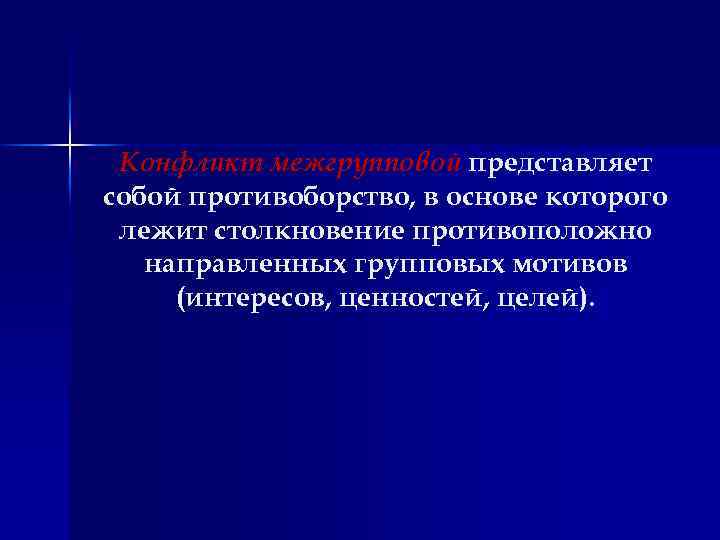 Конфликт межгрупповой представляет собой противоборство, в основе которого лежит столкновение противоположно направленных групповых мотивов (интересов, ценностей, целей).